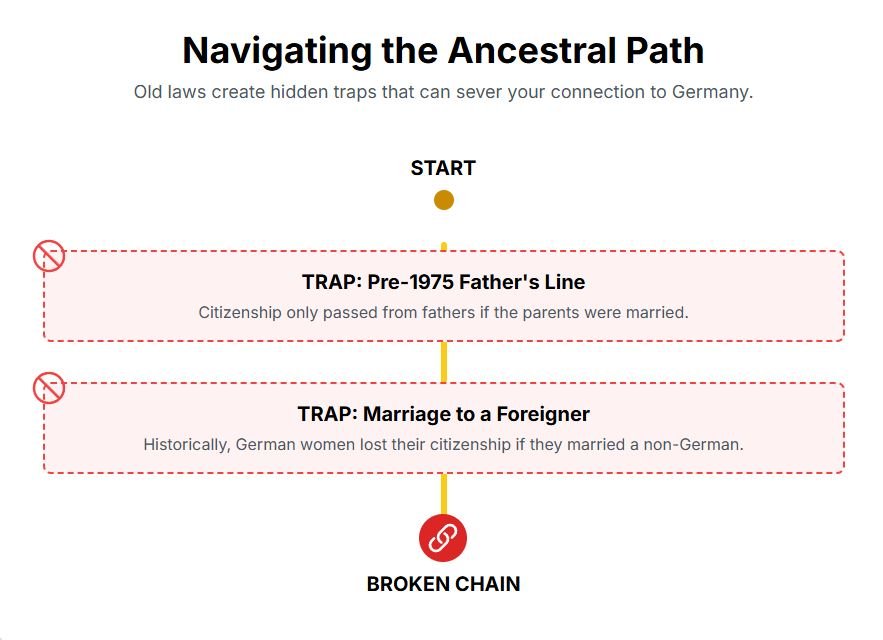 Navigating the Ancestral Path

Old laws create hidden traps that can sever your connection to Germany.

START

TRAP: Pre-1975 Father's Line

Citizenship only passed from fathers if the parents were married.

TRAP: Marriage to a Foreigner

Historically, German women lost their citizenship if they married a non-German.

BROKEN CHAIN